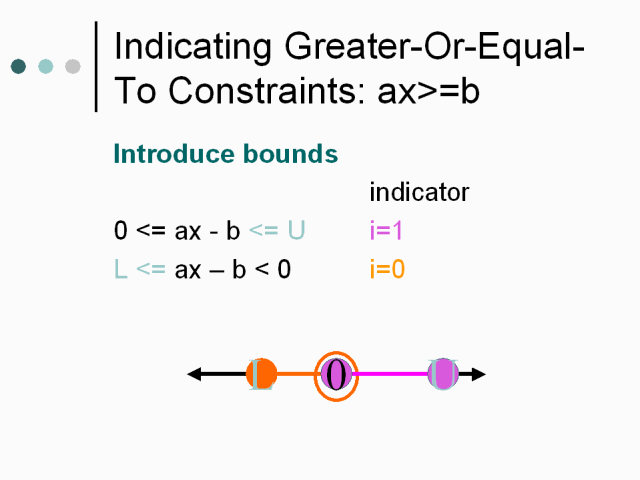 Indicating Greater-Or-Equal-To Constraints: ax>=b

Introduce bounds

indicator

0 <= ax - b <= U i=1

L <= ax – b < 0 i=0

L 0 U